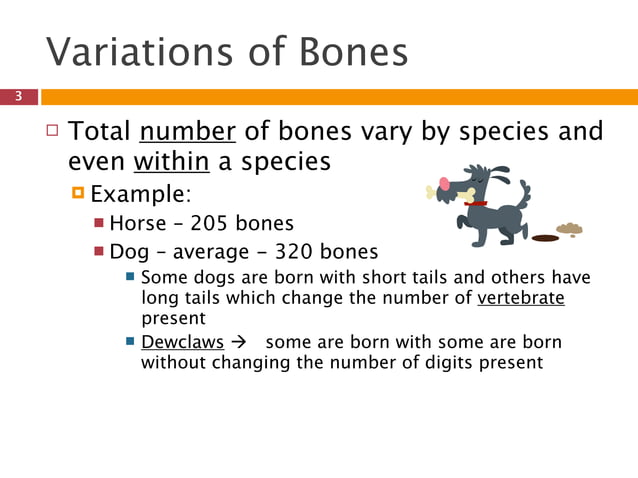 Variations of Bones

3

Total number of bones vary by species and even within a species

Example:

Horse – 205 bones

Dog – average – 320 bones

Some dogs are born with short tails and others have long tails which change the number of vertebrate present

Dewclaws → some are born with some are born without changing the number of digits present